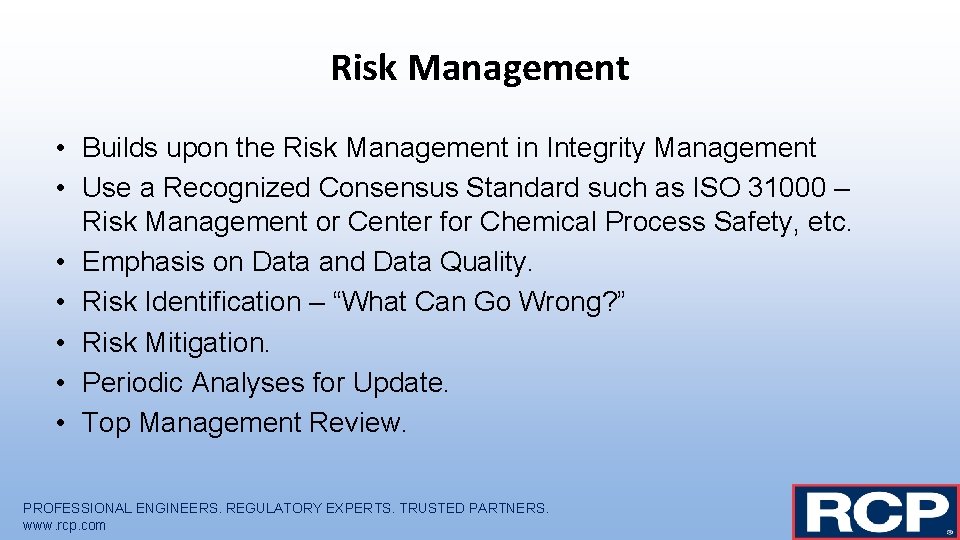 Risk Management

• Builds upon the Risk Management in Integrity Management
• Use a Recognized Consensus Standard such as ISO 31000 – Risk Management or Center for Chemical Process Safety, etc.
• Emphasis on Data and Data Quality.
• Risk Identification – “What Can Go Wrong?”
• Risk Mitigation.
• Periodic Analyses for Update.
• Top Management Review.

PROFESSIONAL ENGINEERS. REGULATORY EXPERTS. TRUSTED PARTNERS.
www.rcp.com

RCP